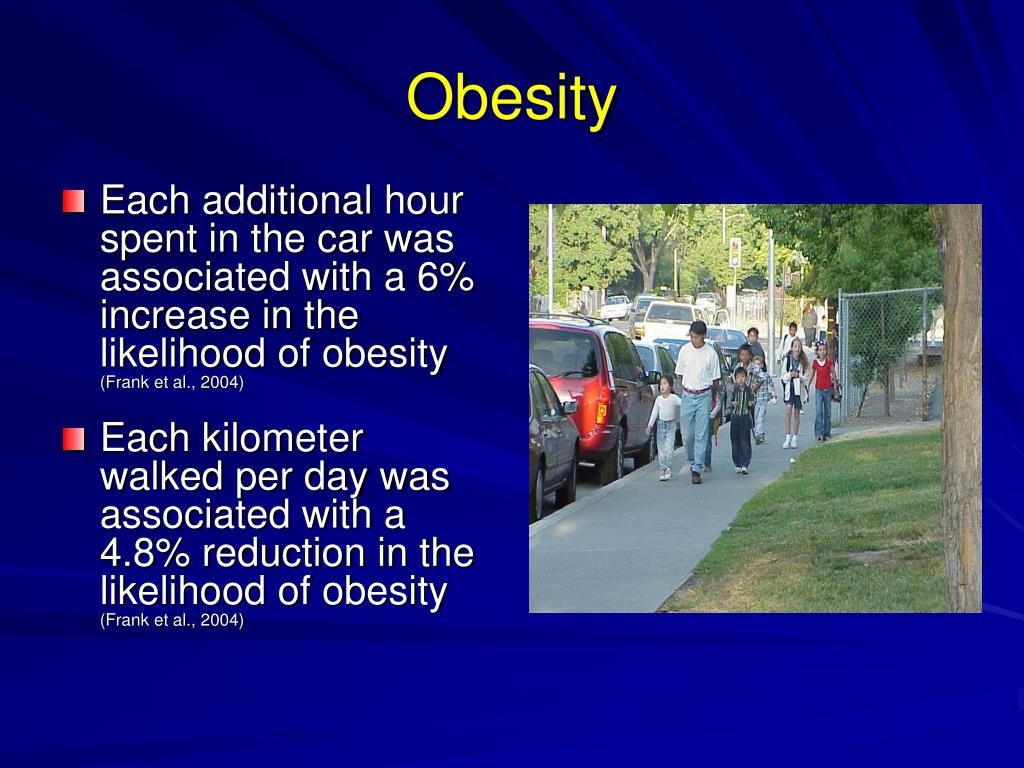 Obesity

Each additional hour spent in the car was associated with a 6% increase in the likelihood of obesity (Frank et al., 2004)

Each kilometer walked per day was associated with a 4.8% reduction in the likelihood of obesity (Frank et al., 2004)